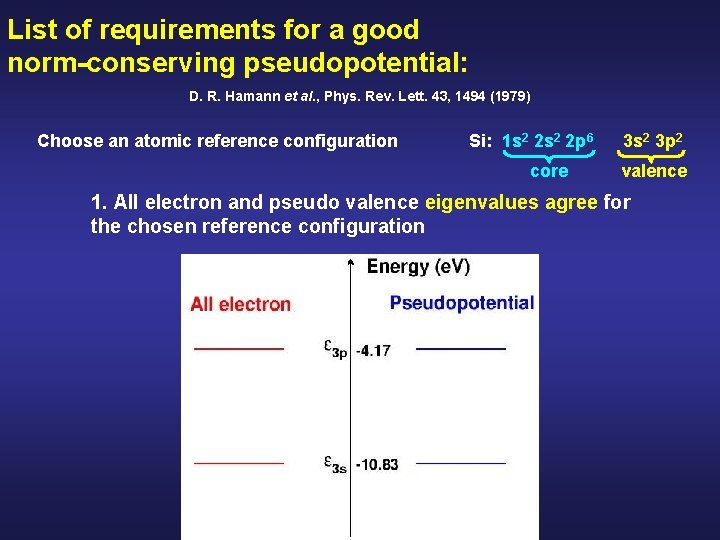 List of requirements for a good norm-conserving pseudopotential:

D. R. Hamann et al., Phys. Rev. Lett. 43, 1494 (1979)

Choose an atomic reference configuration

Si: $1s^2\ 2s^2\ 2p^6$ $3s^2\ 3p^2$
core valence

1. All electron and pseudo valence eigenvalues agree for the chosen reference configuration

Energy (eV)

All electron

Pseudopotential

$\varepsilon_{3p}$ -4.17

$\varepsilon_{3s}$ -10.83